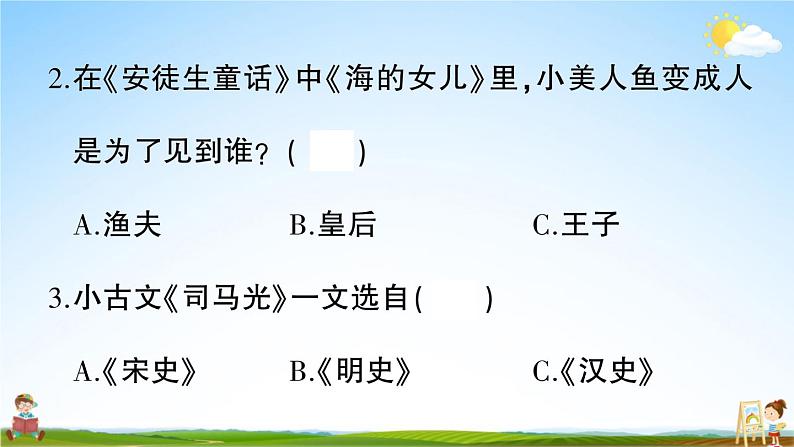 2.在《安徒生童话》中《海的女儿》里，小美人鱼变成人是为了见到谁？(　　)

A.渔夫　　B.皇后　　C.王子

3.小古文《司马光》一文选自(　　)

A.《宋史》　　B.《明史》　　C.《汉史》